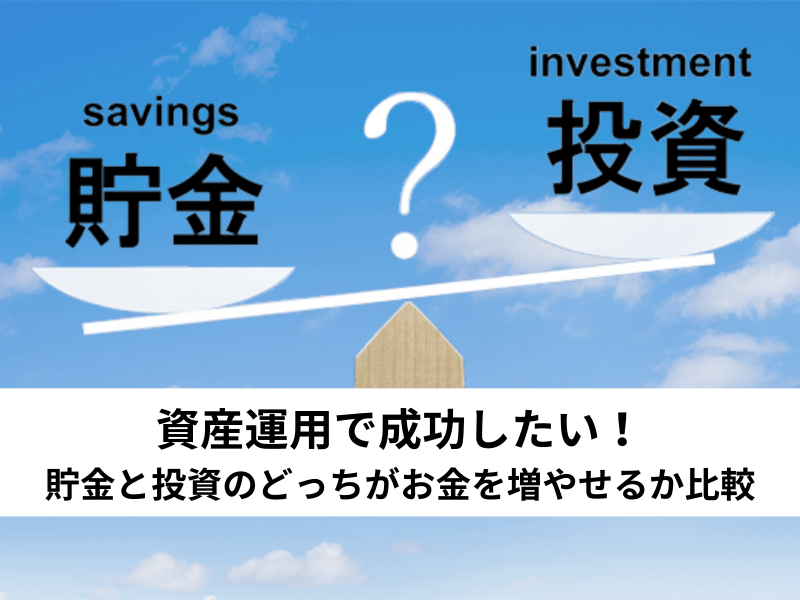 savings
貯金

?

investment
投資

資産運用で成功したい！
貯金と投資のどっちがお金を増やせるか比較